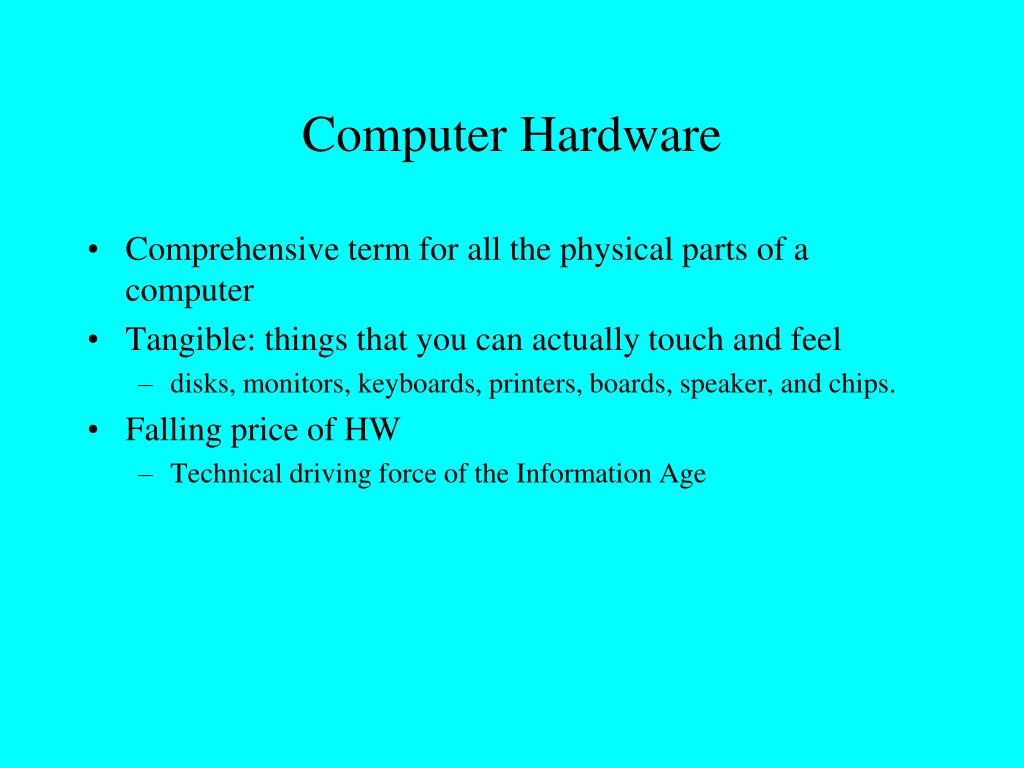 Computer Hardware

• Comprehensive term for all the physical parts of a computer
• Tangible: things that you can actually touch and feel
– disks, monitors, keyboards, printers, boards, speaker, and chips.
• Falling price of HW
– Technical driving force of the Information Age